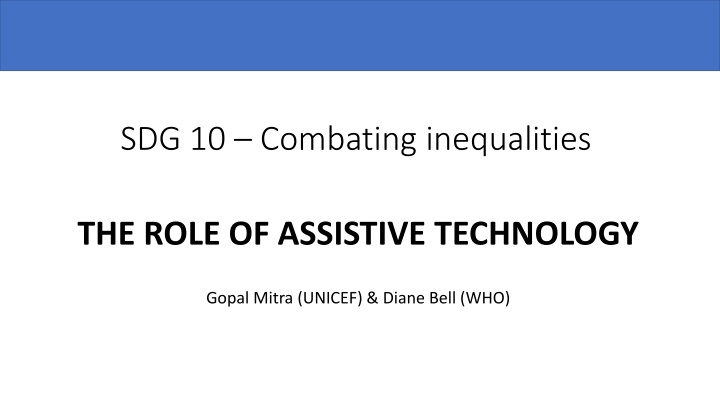 SDG 10 – Combating inequalities

THE ROLE OF ASSISTIVE TECHNOLOGY

Gopal Mitra (UNICEF) & Diane Bell (WHO)